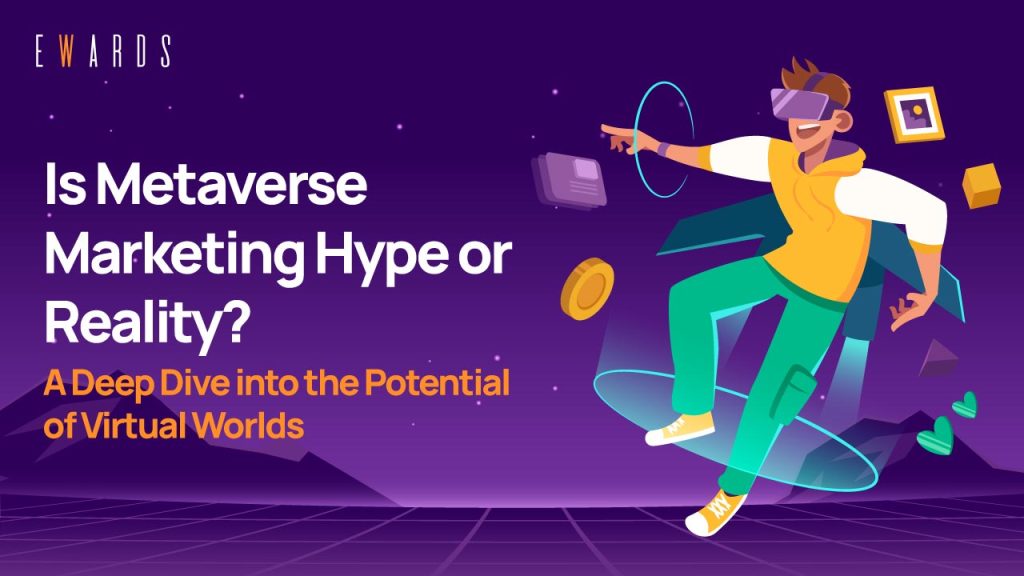 EWARDS

Is Metaverse Marketing Hype or Reality?

A Deep Dive into the Potential of Virtual Worlds